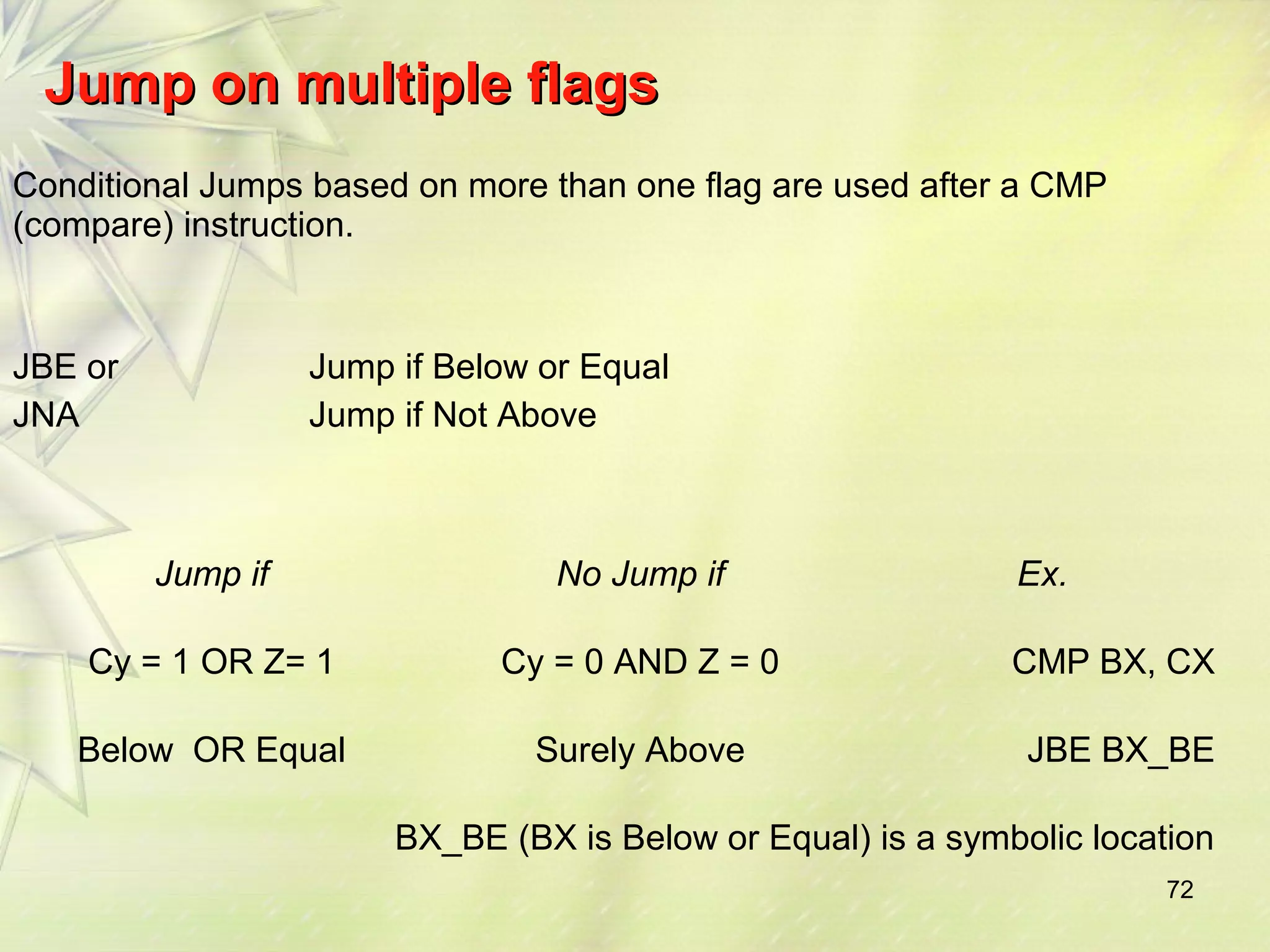 Jump on multiple flags

Conditional Jumps based on more than one flag are used after a CMP (compare) instruction.

JBE or Jump if Below or Equal
JNA Jump if Not Above

| Jump if | No Jump if | Ex. |
|---|---|---|
| Cy = 1 OR Z= 1 | Cy = 0 AND Z = 0 | CMP BX, CX |
| Below OR Equal | Surely Above | JBE BX_BE |

BX_BE (BX is Below or Equal) is a symbolic location

72